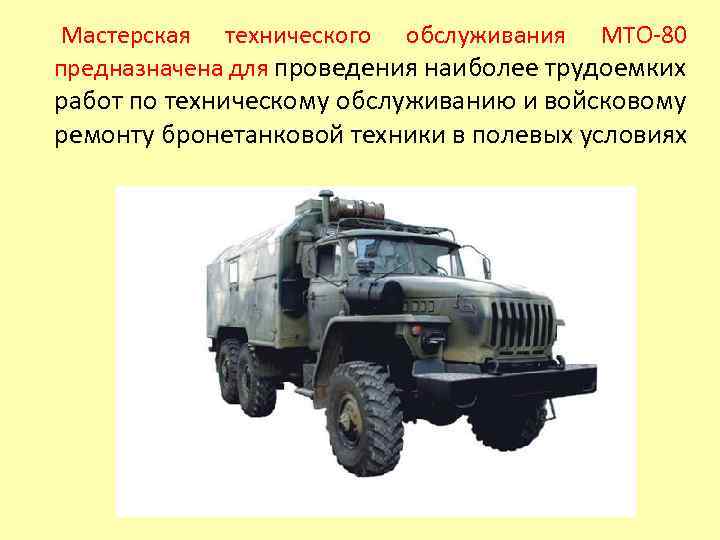 Мастерская технического обслуживания МТО-80 предназначена для проведения наиболее трудоемких работ по техническому обслуживанию и войсковому ремонту бронетанковой техники в полевых условиях